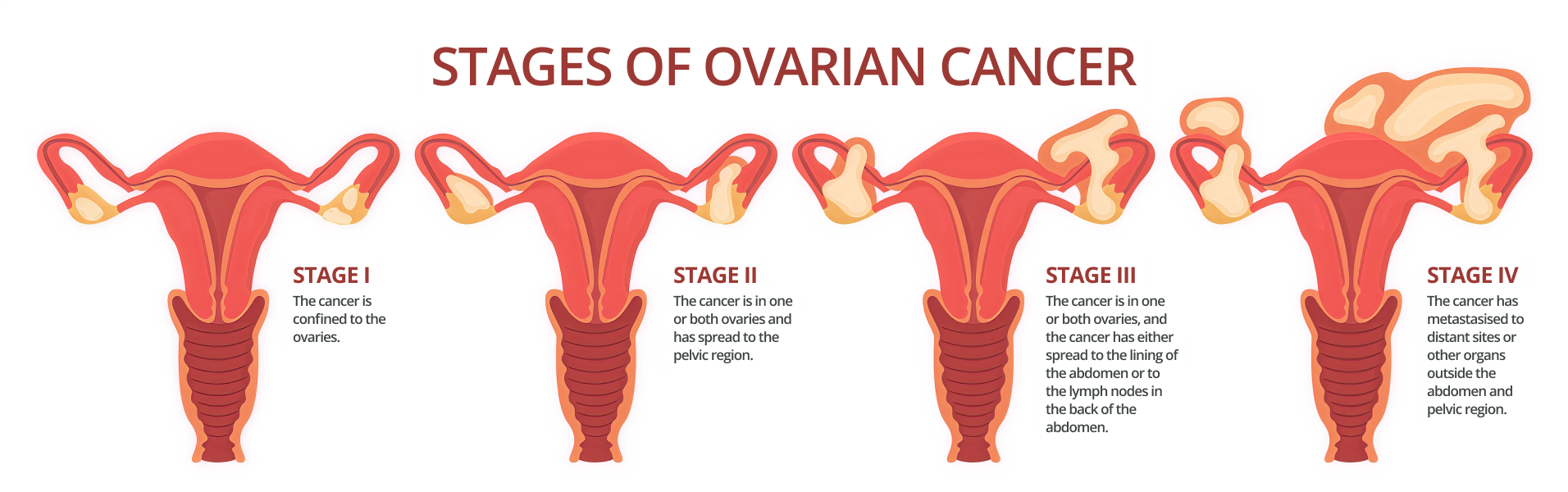 STAGES OF OVARIAN CANCER

STAGE I
The cancer is confined to the ovaries.

STAGE II
The cancer is in one or both ovaries and has spread to the pelvic region.

STAGE III
The cancer is in one or both ovaries, and the cancer has either spread to the lining of the abdomen or to the lymph nodes in the back of the abdomen.

STAGE IV
The cancer has metastasised to distant sites or other organs outside the abdomen and pelvic region.